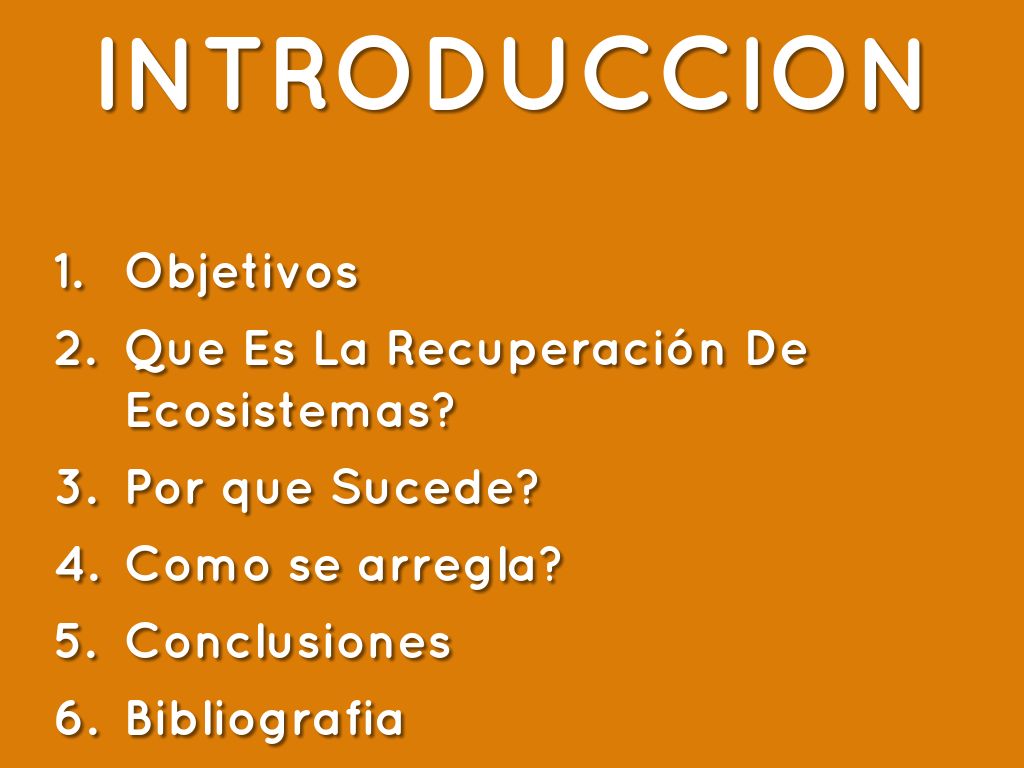 INTRODUCCION

1. Objetivos
2. Que Es La Recuperación De Ecosistemas?
3. Por que Sucede?
4. Como se arregla?
5. Conclusiones
6. Bibliografia